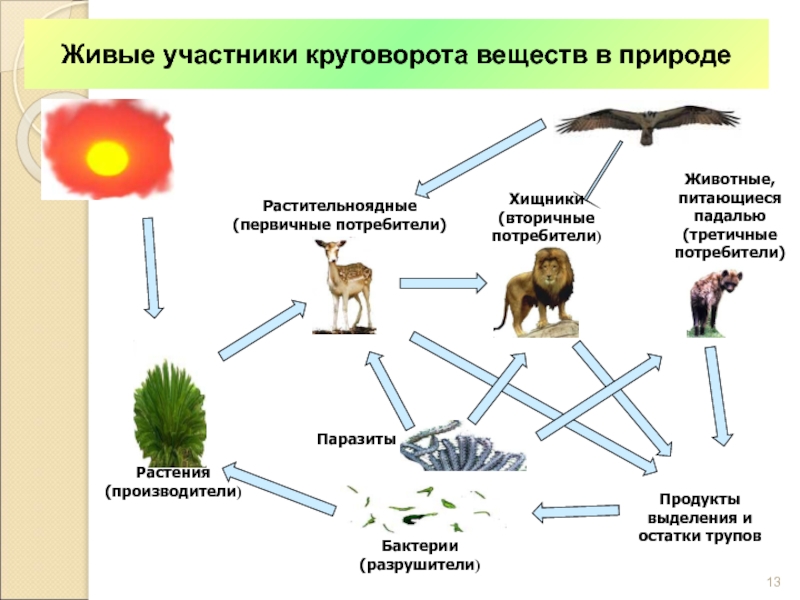 Живые участники круговорота веществ в природе

Растительноядные (первичные потребители)

Хищники (вторичные потребители)

Животные, питающиеся падалью (третичные потребители)

Паразиты

Растения (производители)

Бактерии (разрушители)

Продукты выделения и остатки трупов

13